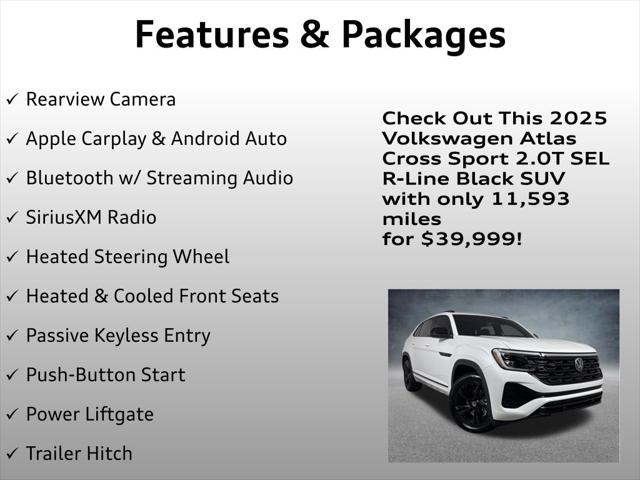 Features & Packages

✓ Rearview Camera

✓ Apple Carplay & Android Auto

✓ Bluetooth w/ Streaming Audio

✓ SiriusXM Radio

✓ Heated Steering Wheel

✓ Heated & Cooled Front Seats

✓ Passive Keyless Entry

✓ Push-Button Start

✓ Power Liftgate

✓ Trailer Hitch

Check Out This 2025 Volkswagen Atlas Cross Sport 2.0T SEL R-Line Black SUV with only 11,593 miles for $39,999!